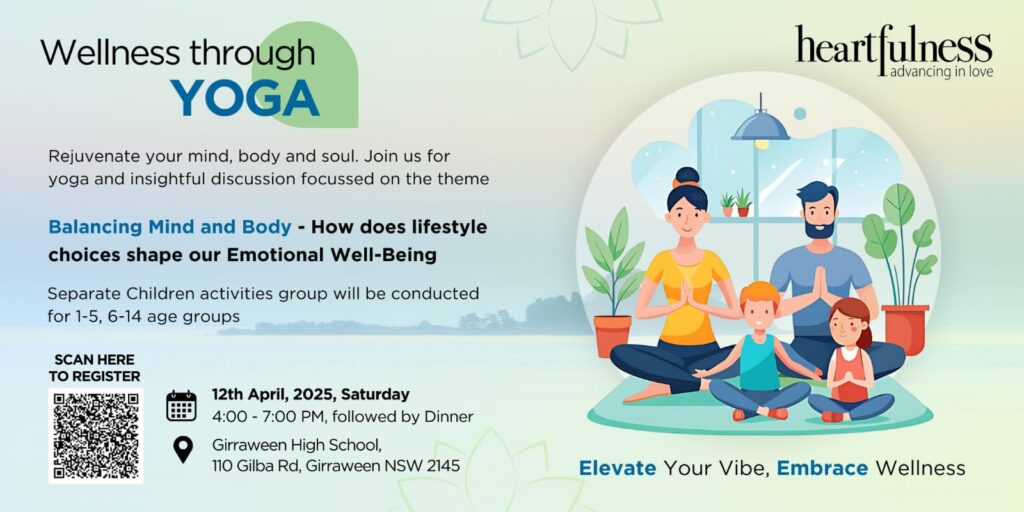 Wellness through
YOGA

heartfulness
advancing in love

Rejuvenate your mind, body and soul. Join us for yoga and insightful discussion focussed on the theme

Balancing Mind and Body - How does lifestyle choices shape our Emotional Well-Being

Separate Children activities group will be conducted for 1-5, 6-14 age groups

SCAN HERE TO REGISTER

12th April, 2025, Saturday
4:00 - 7:00 PM, followed by Dinner

Girraween High School,
110 Gilba Rd, Girraween NSW 2145

Elevate Your Vibe, Embrace Wellness